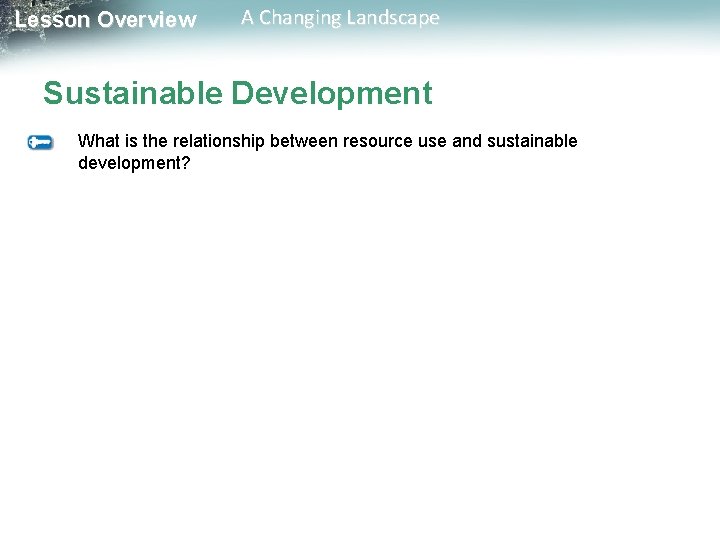 Lesson Overview A Changing Landscape

Sustainable Development

What is the relationship between resource use and sustainable development?